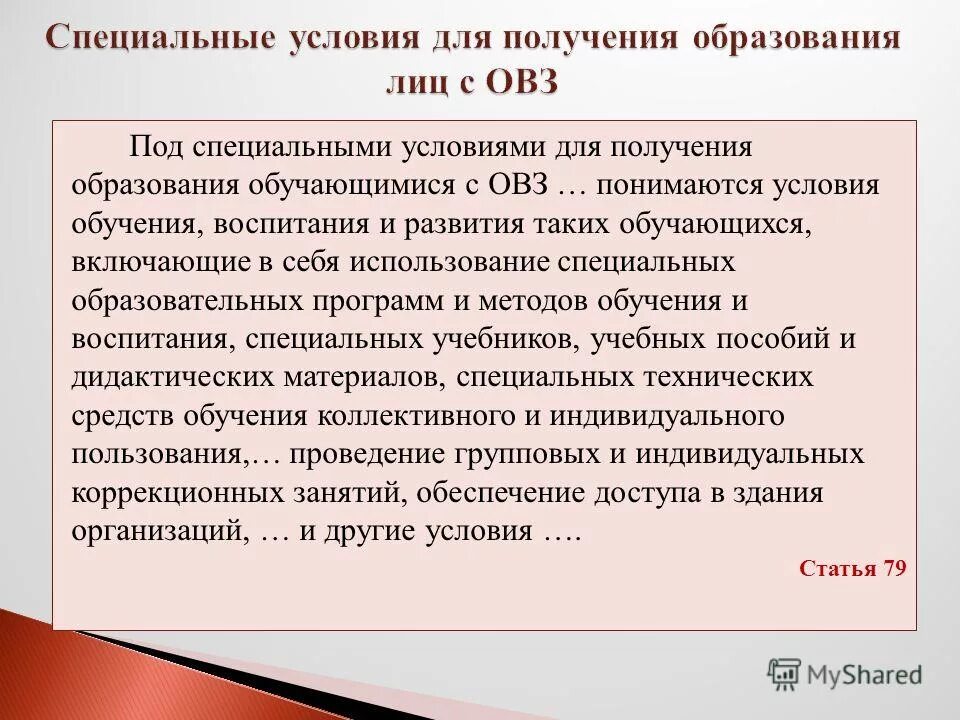 Специальные условия для получения образования лиц с ОВЗ

Под специальными условиями для получения образования обучающимися с ОВЗ … понимаются условия обучения, воспитания и развития таких обучающихся, включающие в себя использование специальных образовательных программ и методов обучения и воспитания, специальных учебников, учебных пособий и дидактических материалов, специальных технических средств обучения коллективного и индивидуального пользования,… проведение групповых и индивидуальных коррекционных занятий, обеспечение доступа в здания организаций, … и другие условия ….

Статья 79

MyShared